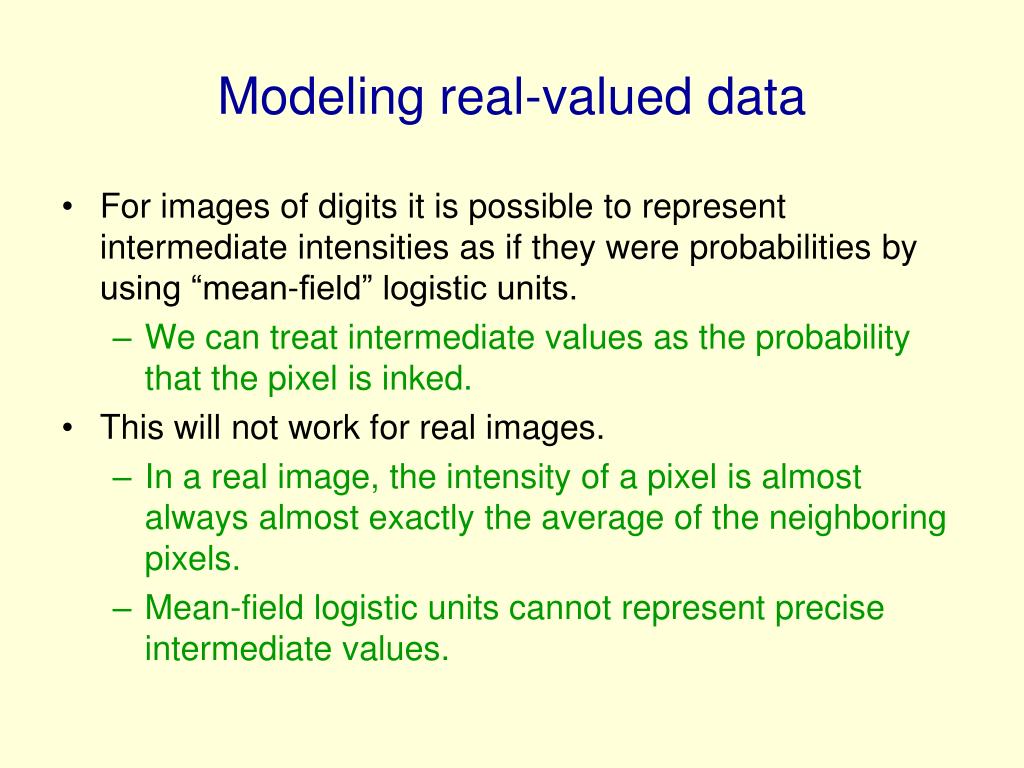 Modeling real-valued data

• For images of digits it is possible to represent intermediate intensities as if they were probabilities by using “mean-field” logistic units.
– We can treat intermediate values as the probability that the pixel is inked.
• This will not work for real images.
– In a real image, the intensity of a pixel is almost always almost exactly the average of the neighboring pixels.
– Mean-field logistic units cannot represent precise intermediate values.